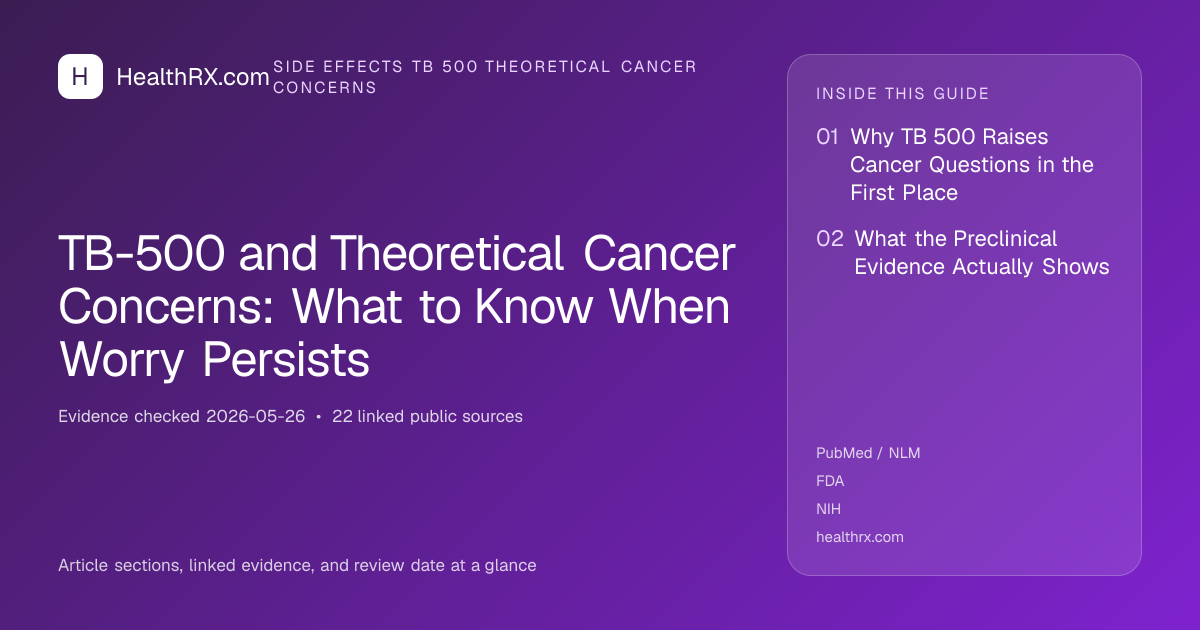 H HealthRX.com SIDE EFFECTS TB 500 THEORETICAL CANCER CONCERNS

TB-500 and Theoretical Cancer Concerns: What to Know When Worry Persists

Evidence checked 2026-05-26 • 22 linked public sources

Article sections, linked evidence, and review date at a glance

INSIDE THIS GUIDE

01 Why TB 500 Raises Cancer Questions in the First Place

02 What the Preclinical Evidence Actually Shows

PubMed / NLM
FDA
NIH
healthrx.com